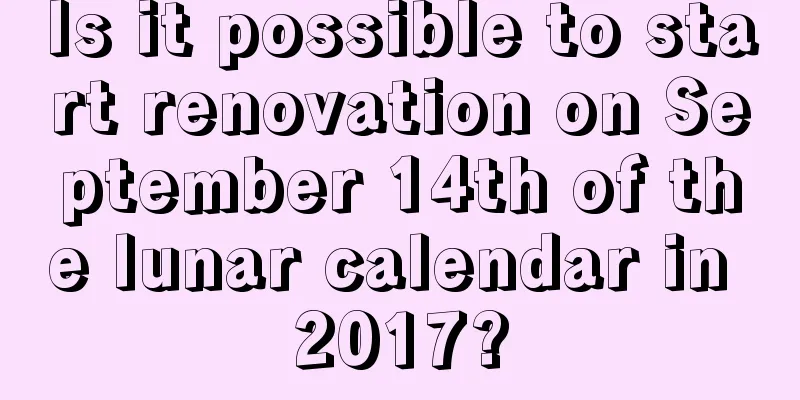 Is it possible to start renovation on September 14th of the lunar calendar in 2017?